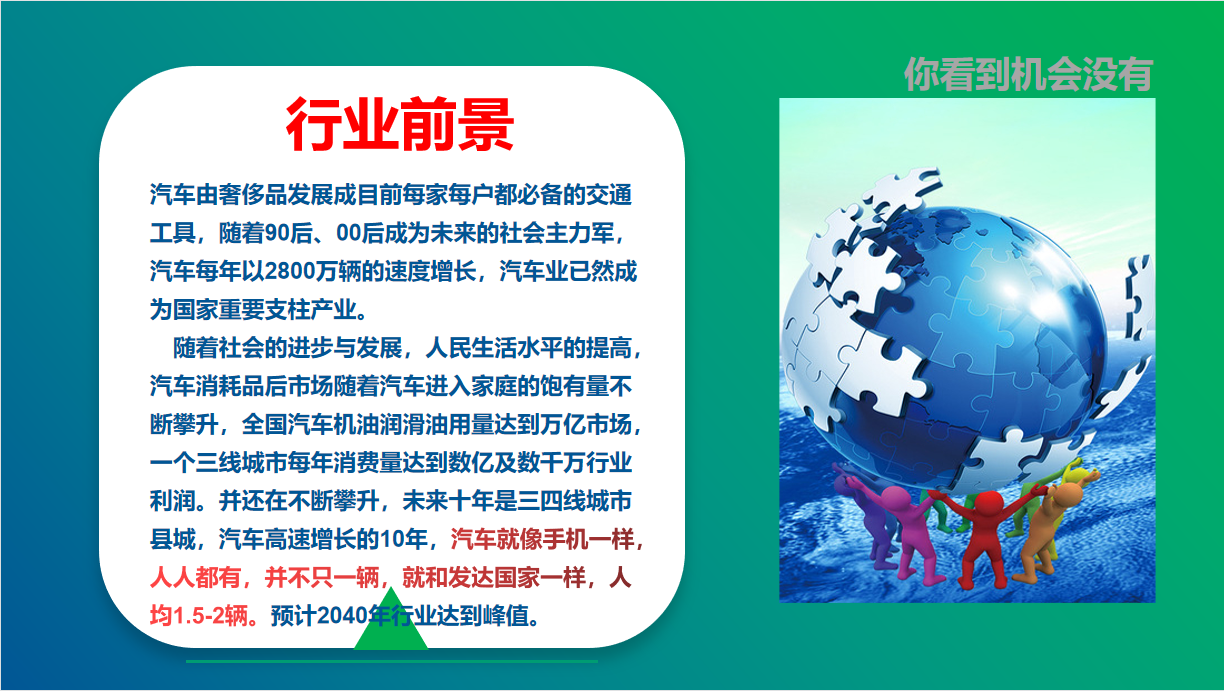 你看到机会没有

行业前景

汽车由奢侈品发展成目前每家每户都必备的交通工具，随着90后、00后成为未来的社会主力军，汽车每年以2800万辆的速度增长，汽车业已然成为国家重要支柱产业。

随着社会的进步与发展，人民生活水平的提高，汽车消耗品后市场随着汽车进入家庭的饱有量不断攀升，全国汽车机油润滑油用量达到万亿市场，一个三线城市每年消费量达到数亿及数千万行业利润。并还在不断攀升，未来十年是三四线城市县城，汽车高速增长的10年，汽车就像手机一样，人人都有，并不只一辆，就和发达国家一样，人均1.5-2辆。预计2040年行业达到峰值。